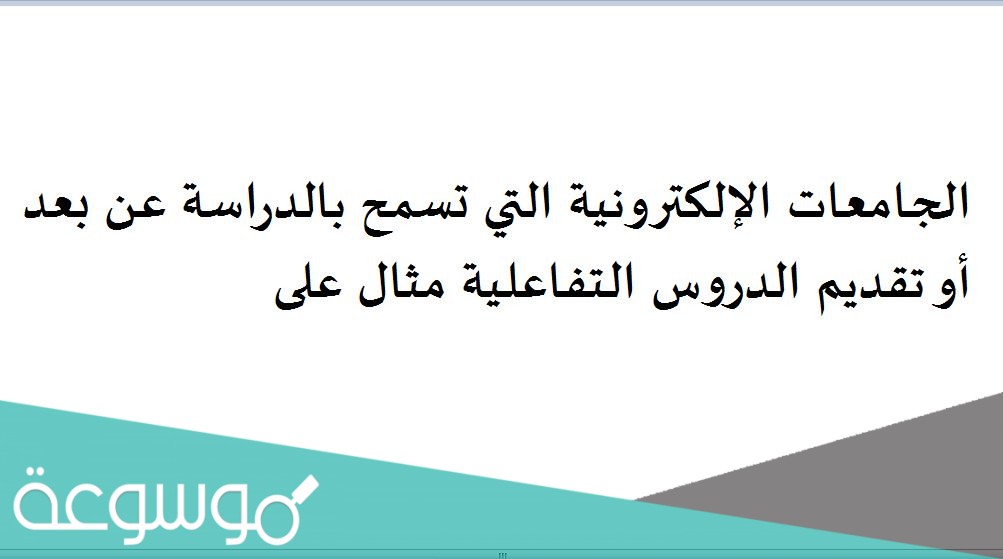 الجامعات الإلكترونية التي تسمح بالدراسة عن بعد أو تقديم الدروس التفاعلية مثال على

موسوعة